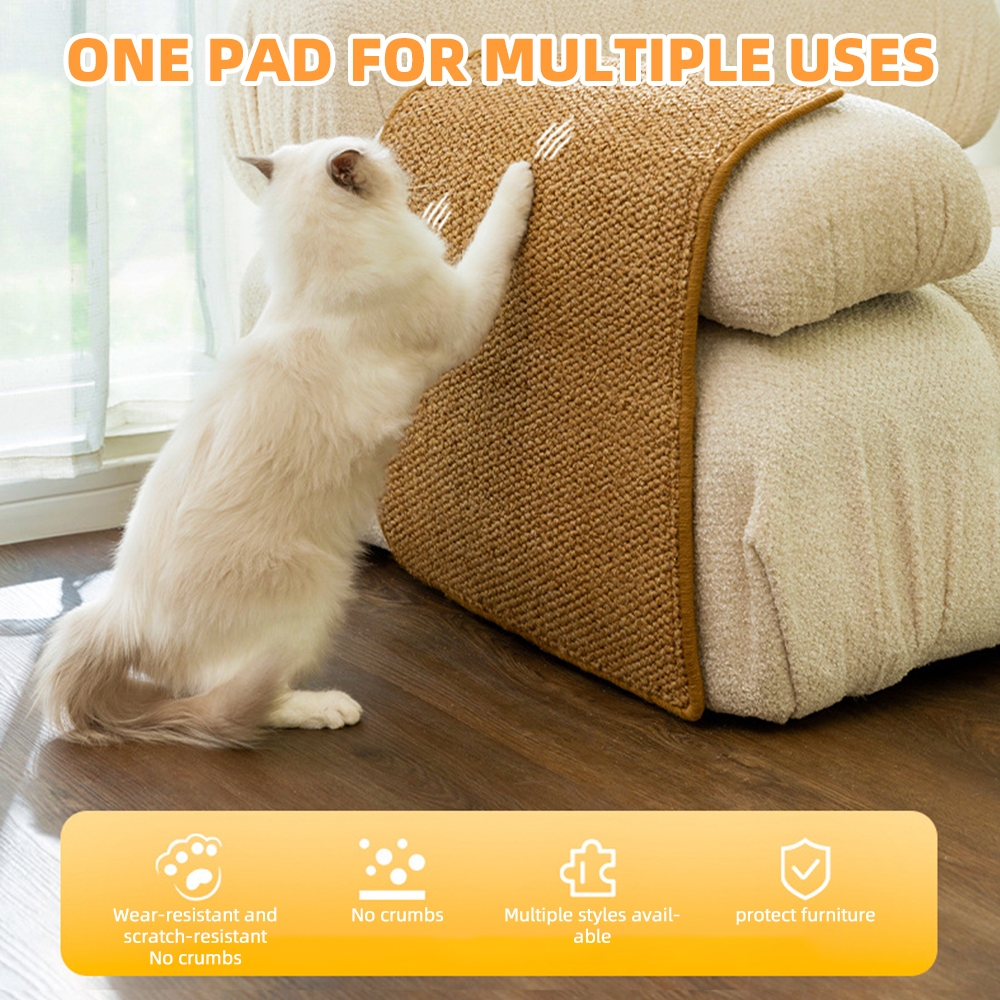 ONE PAD FOR MULTIPLE USES

Wear-resistant and scratch-resistant No crumbs

No crumbs

Multiple styles available

protect furniture